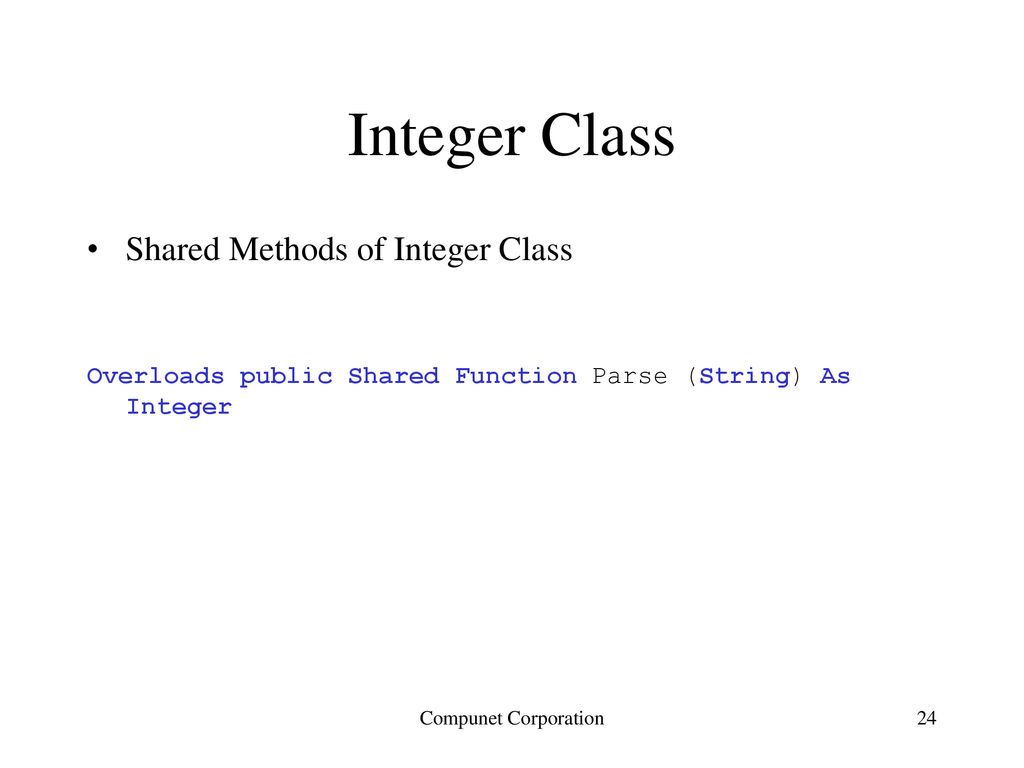 Integer Class

• Shared Methods of Integer Class

Overloads public Shared Function Parse (String) As Integer

Compunet Corporation

24